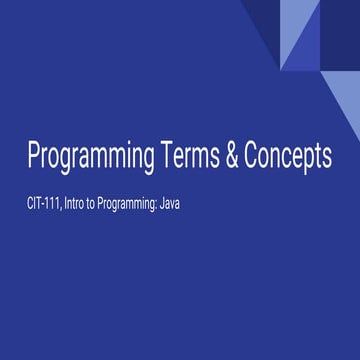 Programming Terms & Concepts

CIT-111, Intro to Programming: Java